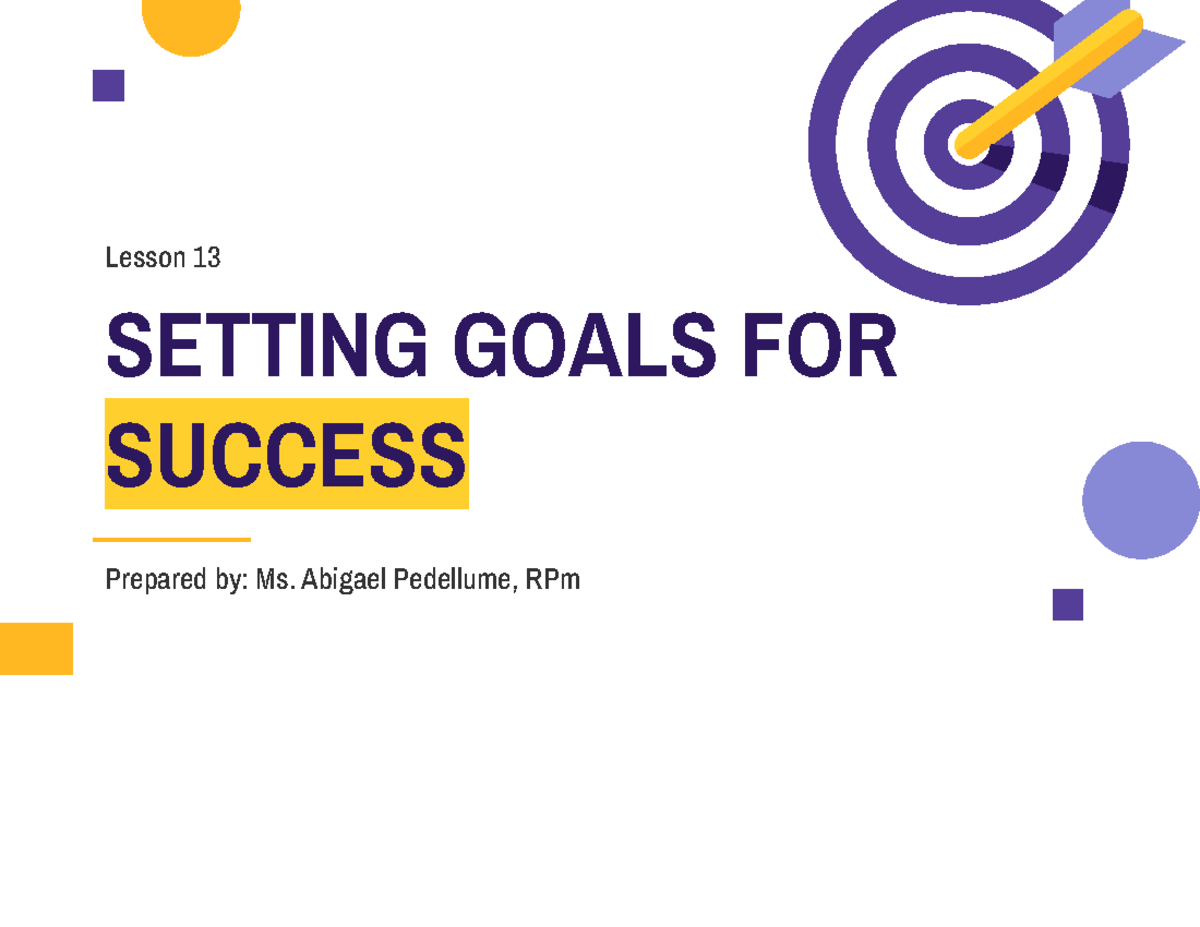 Lesson 13

SETTING GOALS FOR SUCCESS

Prepared by: Ms. Abigael Pedellume, RPm